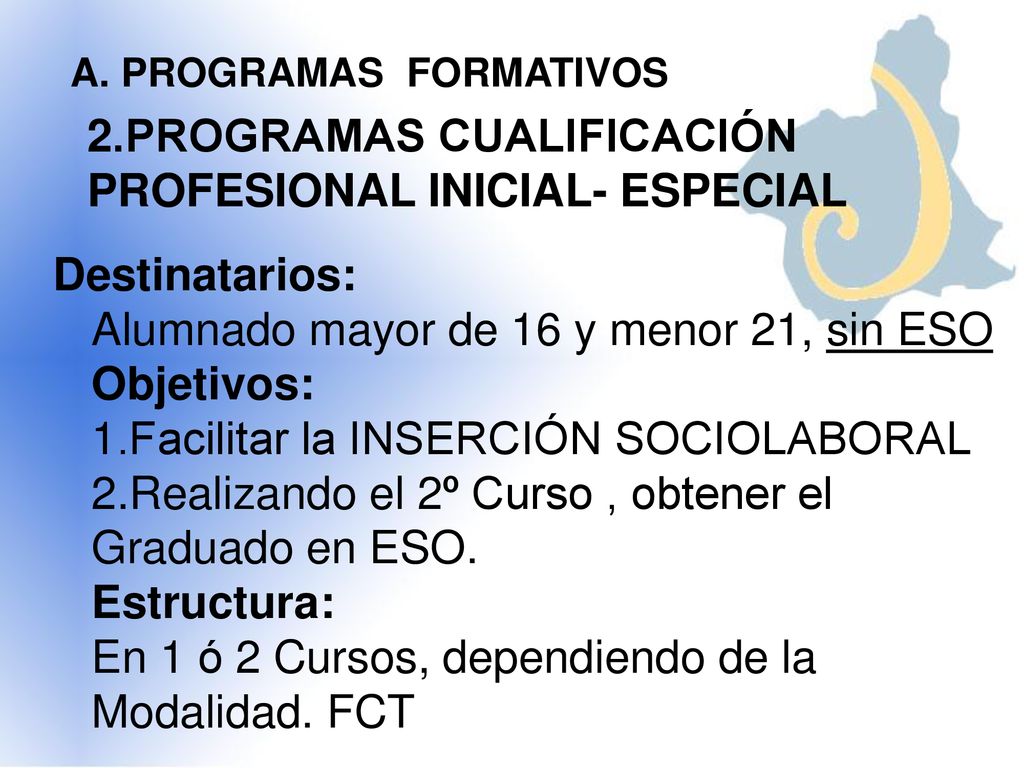 A. PROGRAMAS FORMATIVOS

2.PROGRAMAS CUALIFICACIÓN PROFESIONAL INICIAL- ESPECIAL

Destinatarios:
Alumnado mayor de 16 y menor 21, sin ESO
Objetivos:
1.Facilitar la INSERCIÓN SOCIOLABORAL
2.Realizando el 2º Curso , obtener el Graduado en ESO.
Estructura:
En 1 ó 2 Cursos, dependiendo de la Modalidad. FCT